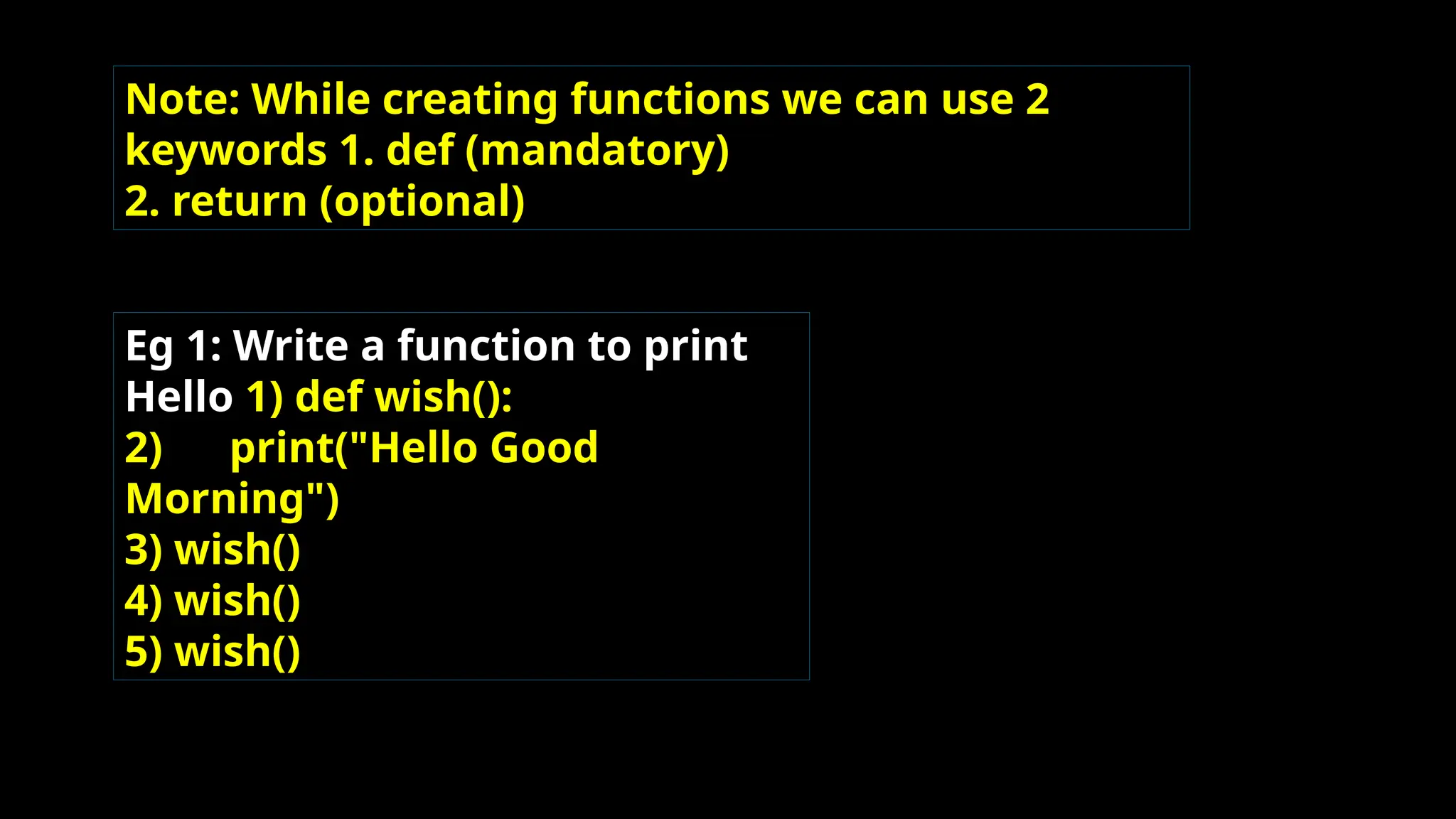 Note: While creating functions we can use 2 keywords 1. def (mandatory)
2. return (optional)

Eg 1: Write a function to print Hello 1) def wish():
2)     print("Hello Good Morning")
3) wish()
4) wish()
5) wish()